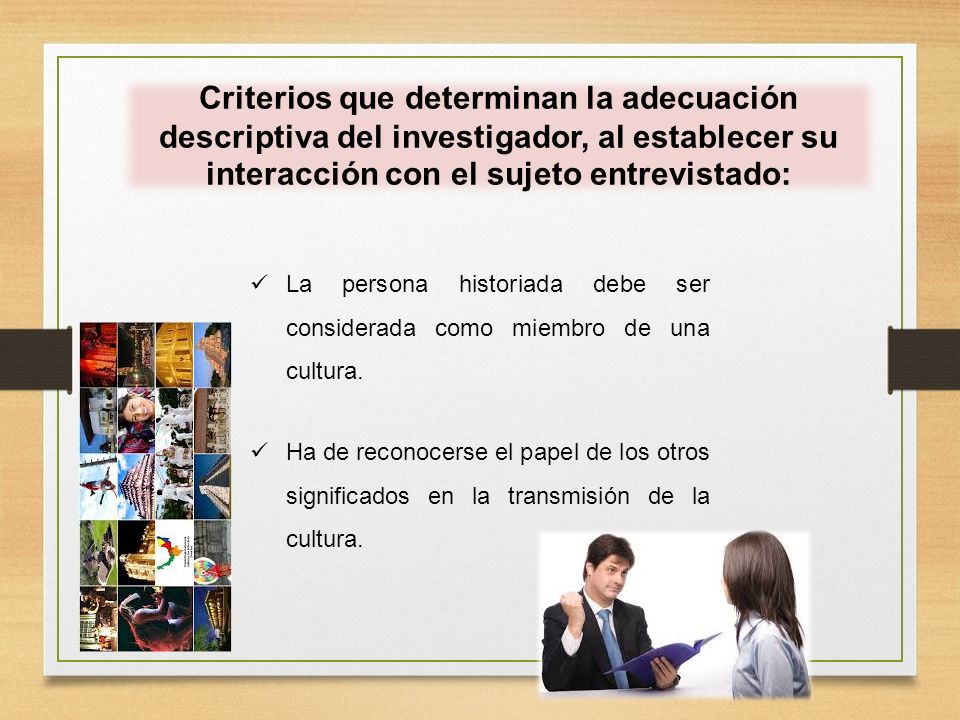 Criterios que determinan la adecuación descriptiva del investigador, al establecer su interacción con el sujeto entrevistado:

✓ La persona historiada debe ser considerada como miembro de una cultura.

✓ Ha de reconocerse el papel de los otros significados en la transmisión de la cultura.